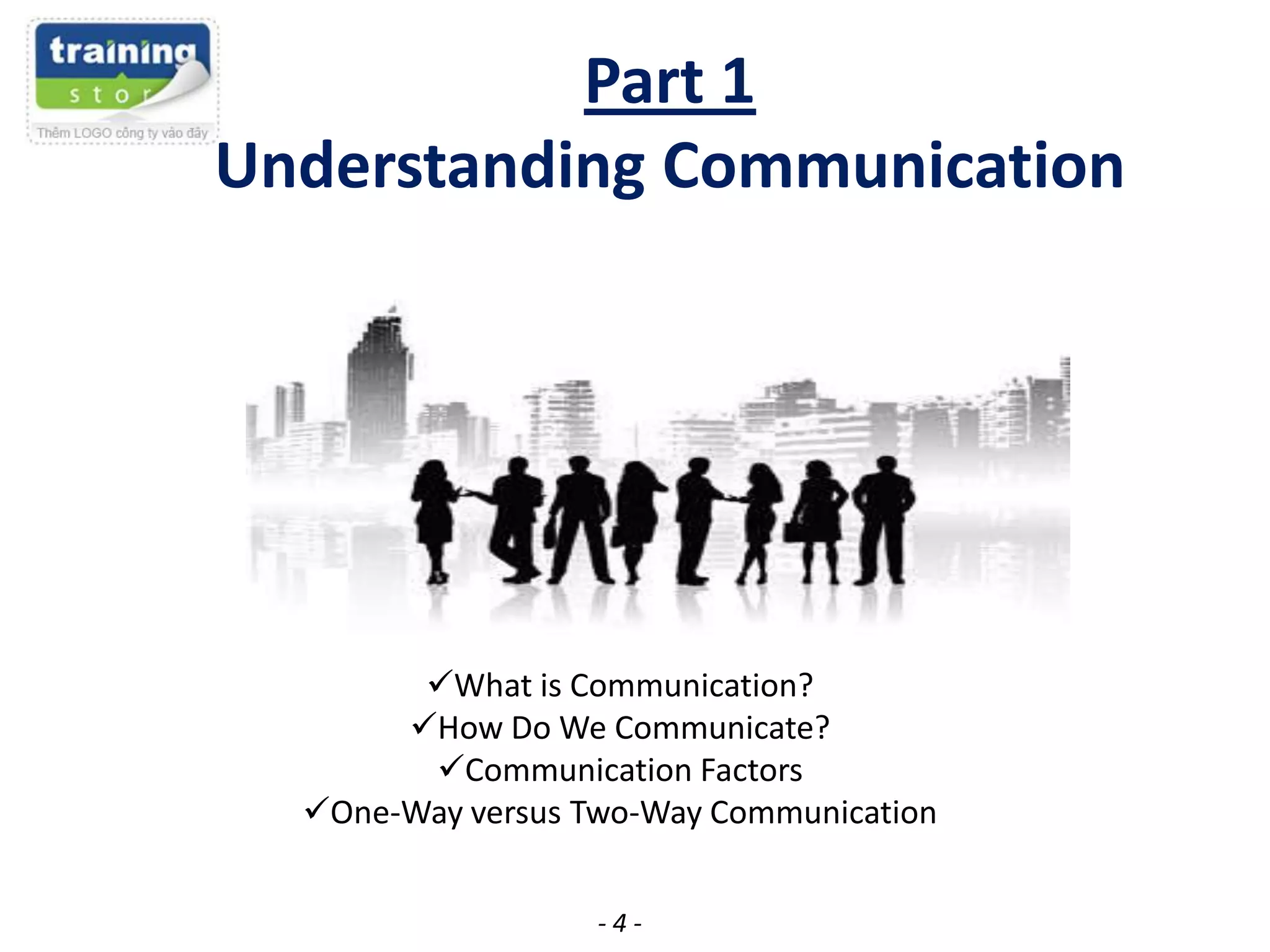 training
stor

Thêm LOGO công ty vào đây

Part 1
Understanding Communication

✓What is Communication?
✓How Do We Communicate?
✓Communication Factors
✓One-Way versus Two-Way Communication

- 4 -